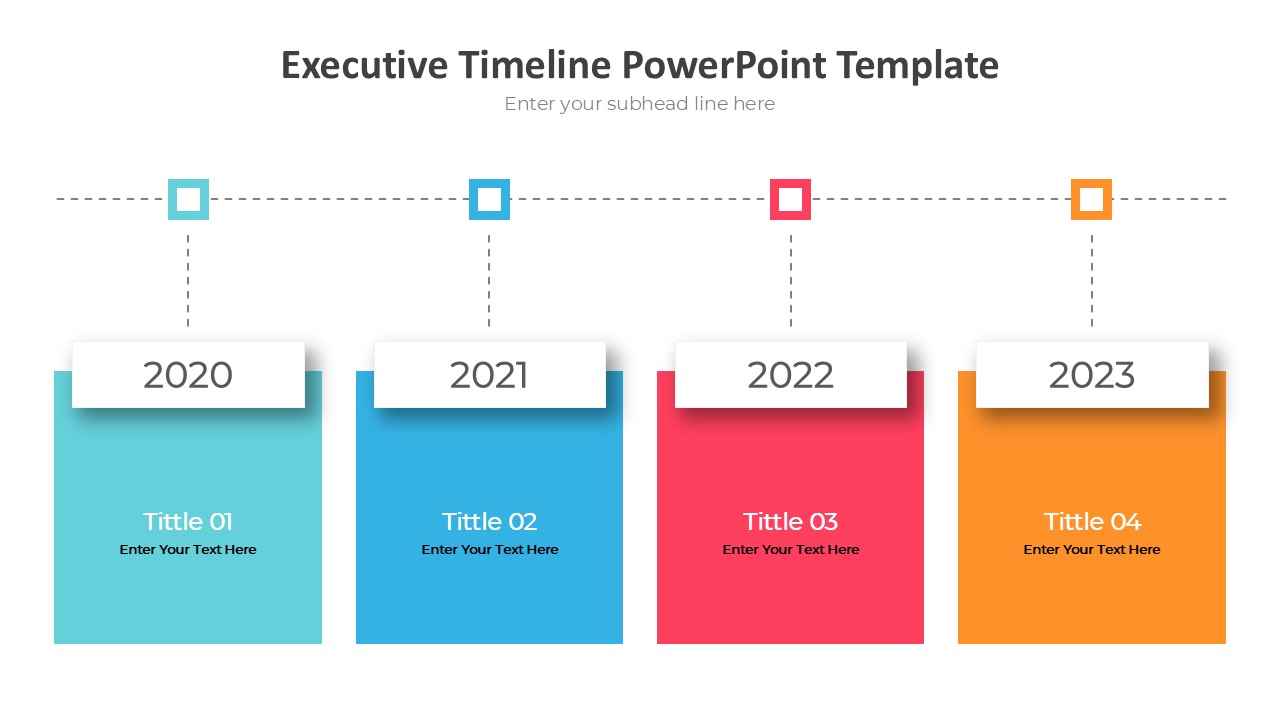 Executive Timeline PowerPoint Template

Enter your subhead line here

2020

Tittle 01

Enter Your Text Here

2021

Tittle 02

Enter Your Text Here

2022

Tittle 03

Enter Your Text Here

2023

Tittle 04

Enter Your Text Here